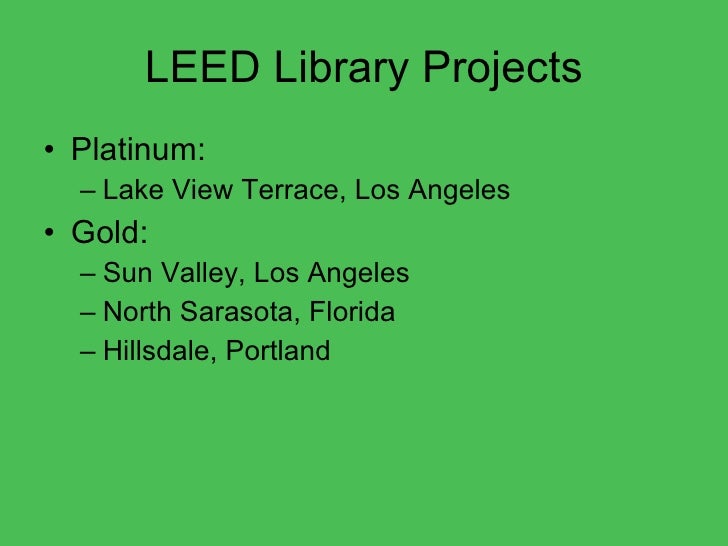 LEED Library Projects

• Platinum:
– Lake View Terrace, Los Angeles
• Gold:
– Sun Valley, Los Angeles
– North Sarasota, Florida
– Hillsdale, Portland